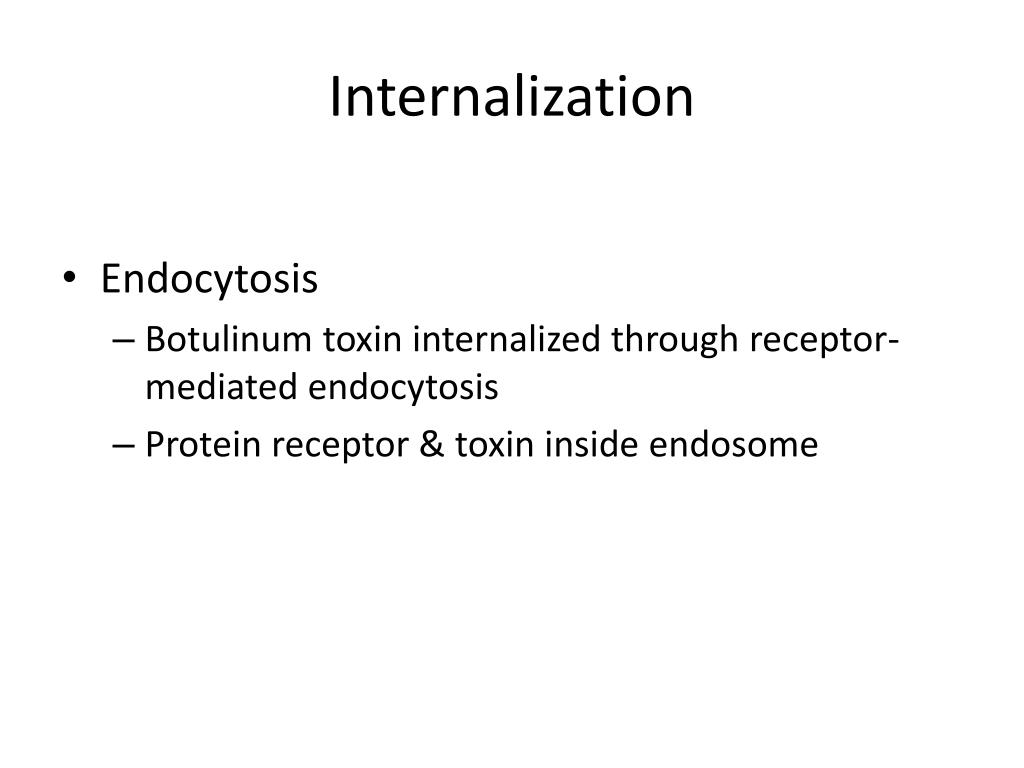 Internalization

• Endocytosis
– Botulinum toxin internalized through receptor-mediated endocytosis
– Protein receptor & toxin inside endosome